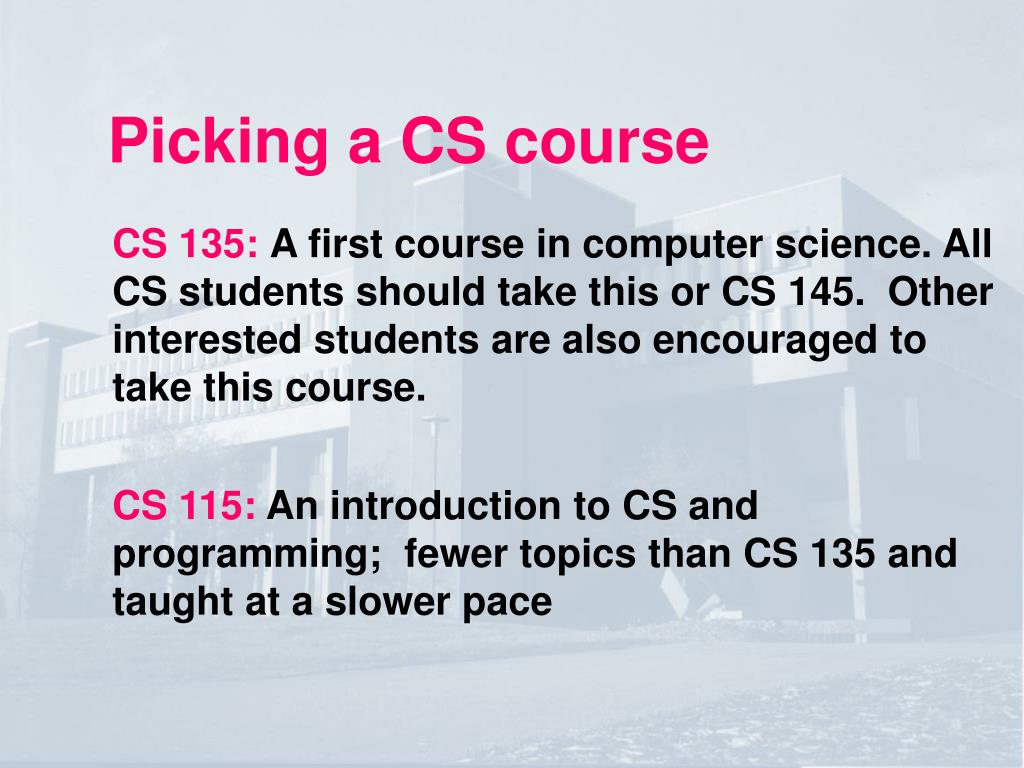 Picking a CS course

CS 135: A first course in computer science. All CS students should take this or CS 145. Other interested students are also encouraged to take this course.

CS 115: An introduction to CS and programming; fewer topics than CS 135 and taught at a slower pace